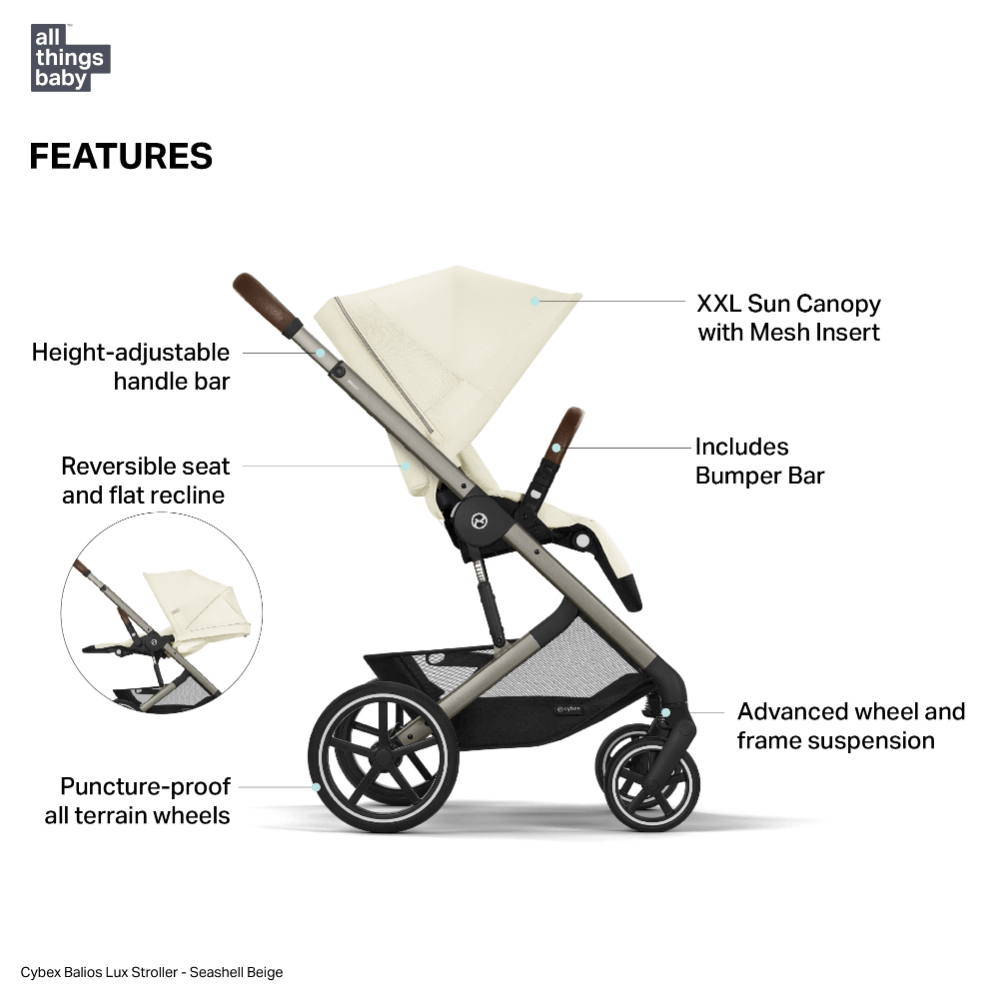 all things baby

FEATURES

Height-adjustable handle bar

Reversible seat and flat recline

Puncture-proof all terrain wheels

XXL Sun Canopy with Mesh Insert

Includes Bumper Bar

Advanced wheel and frame suspension

cybex

Cybex Balios Lux Stroller - Seashell Beige